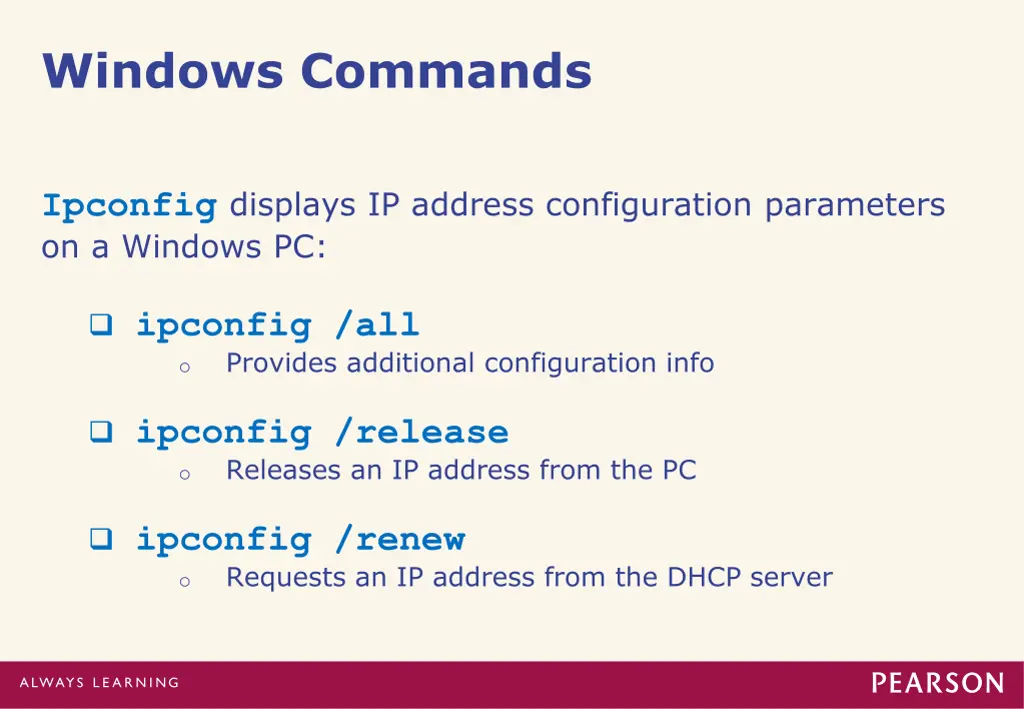 Windows Commands

Ipconfig displays IP address configuration parameters on a Windows PC:

❑ ipconfig /all
o Provides additional configuration info

❑ ipconfig /release
o Releases an IP address from the PC

❑ ipconfig /renew
o Requests an IP address from the DHCP server

ALWAYS LEARNING

PEARSON